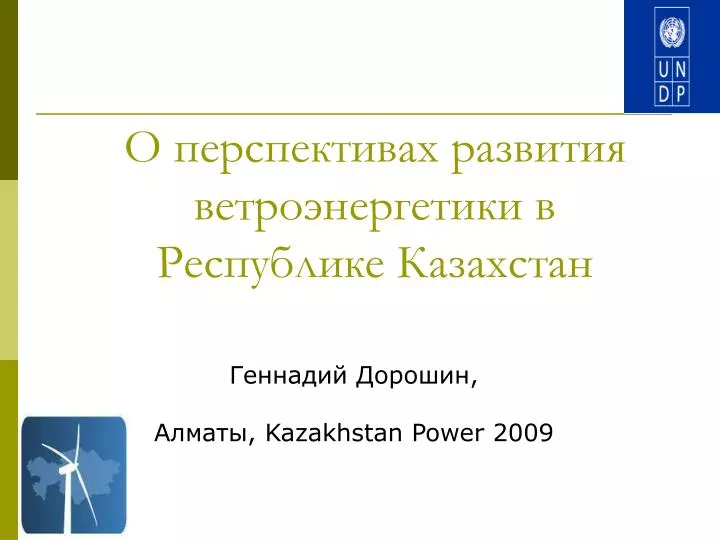 U N
D P

О перспективах развития ветроэнергетики в Республике Казахстан

Геннадий Дорошин,

Алматы, Kazakhstan Power 2009